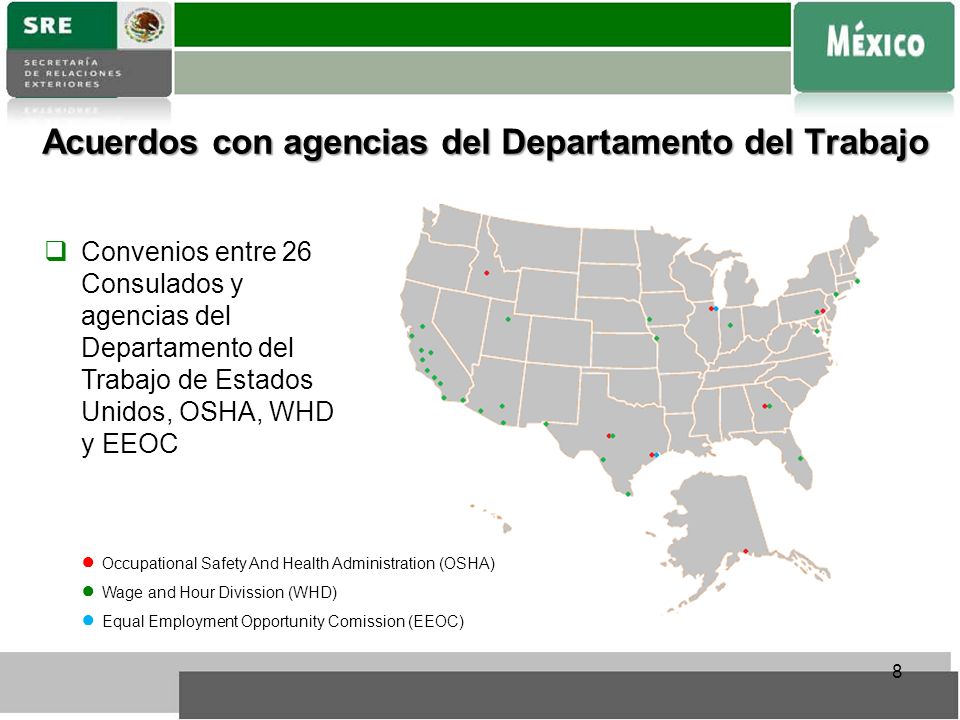 SRE
SECRETARÍA DE RELACIONES EXTERIORES

MÉXICO

Acuerdos con agencias del Departamento del Trabajo

Convenios entre 26 Consulados y agencias del Departamento del Trabajo de Estados Unidos, OSHA, WHD y EEOC

Occupational Safety And Health Administration (OSHA)
Wage and Hour Divission (WHD)
Equal Employment Opportunity Comission (EEOC)

8